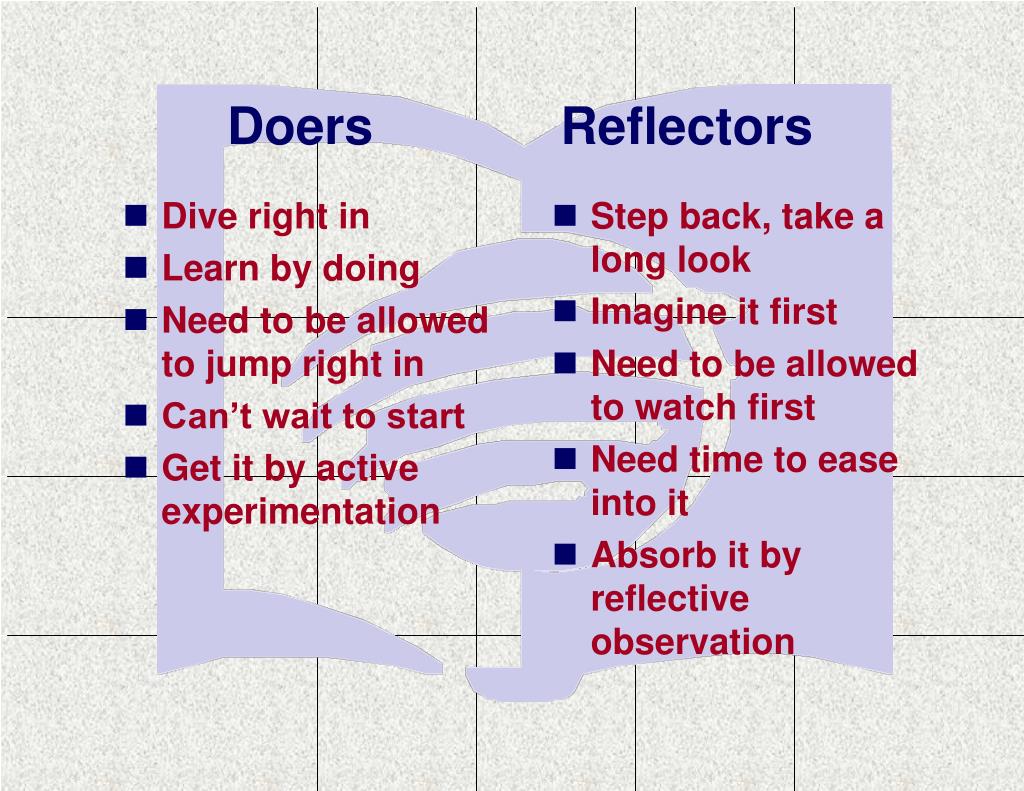 Doers

- Dive right in
- Learn by doing
- Need to be allowed to jump right in
- Can’t wait to start
- Get it by active experimentation

Reflectors

- Step back, take a long look
- Imagine it first
- Need to be allowed to watch first
- Need time to ease into it
- Absorb it by reflective observation